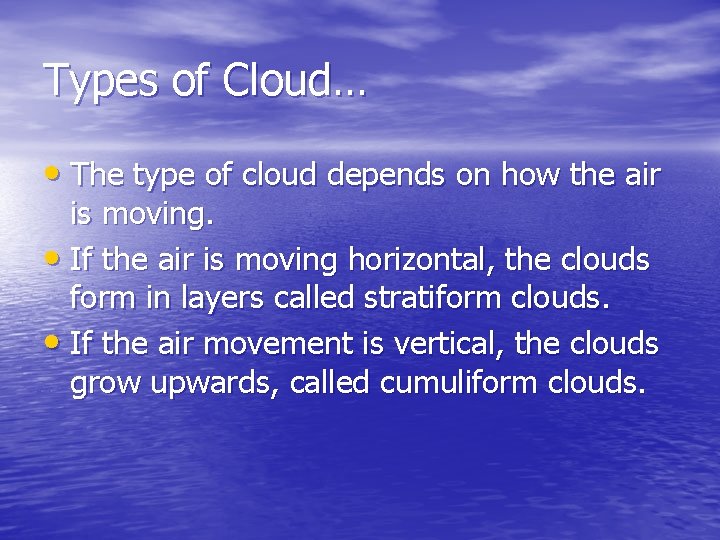 Types of Cloud…

• The type of cloud depends on how the air is moving.
• If the air is moving horizontal, the clouds form in layers called stratiform clouds.
• If the air movement is vertical, the clouds grow upwards, called cumuliform clouds.